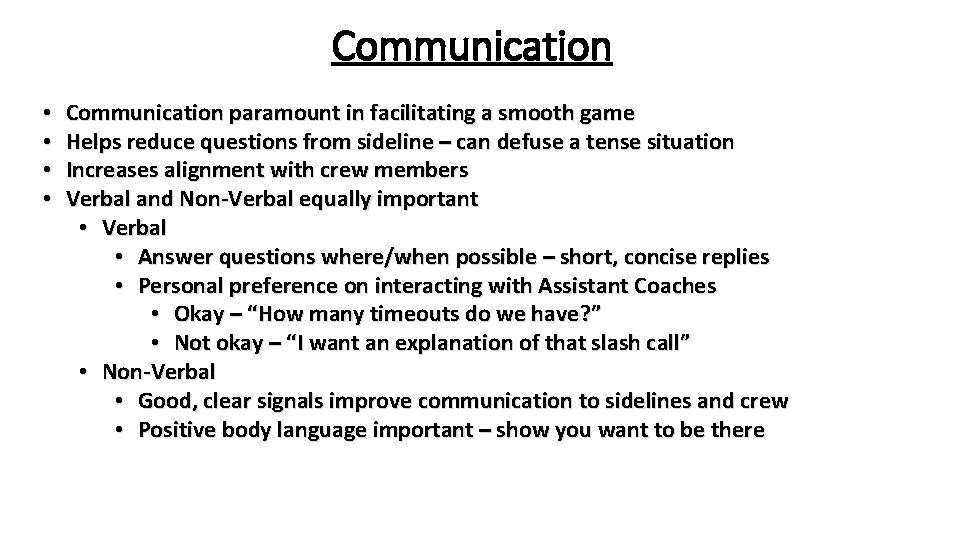 Communication

• Communication paramount in facilitating a smooth game
• Helps reduce questions from sideline – can defuse a tense situation
• Increases alignment with crew members
• Verbal and Non-Verbal equally important
  • Verbal
    • Answer questions where/when possible – short, concise replies
    • Personal preference on interacting with Assistant Coaches
      • Okay – “How many timeouts do we have?”
      • Not okay – “I want an explanation of that slash call”
  • Non-Verbal
    • Good, clear signals improve communication to sidelines and crew
    • Positive body language important – show you want to be there